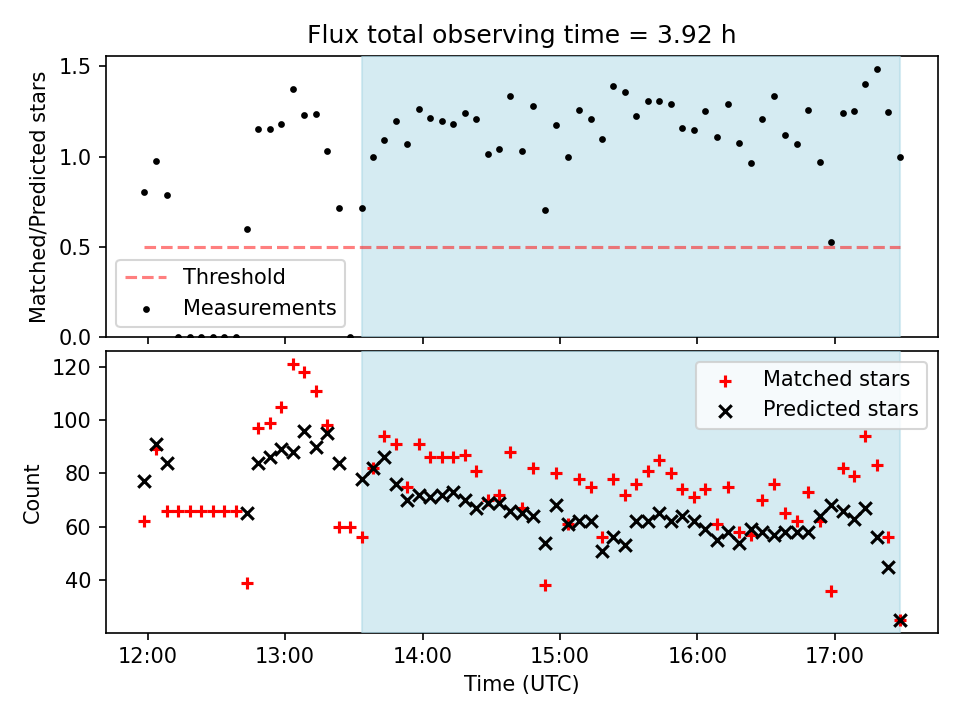 Flux total observing time = 3.92 h

Matched/Predicted stars

1.5
1.0
0.5
0.0

Threshold
Measurements

Count

120
100
80
60
40

Matched stars
Predicted stars

12:00
13:00
14:00
15:00
16:00
17:00

Time (UTC)